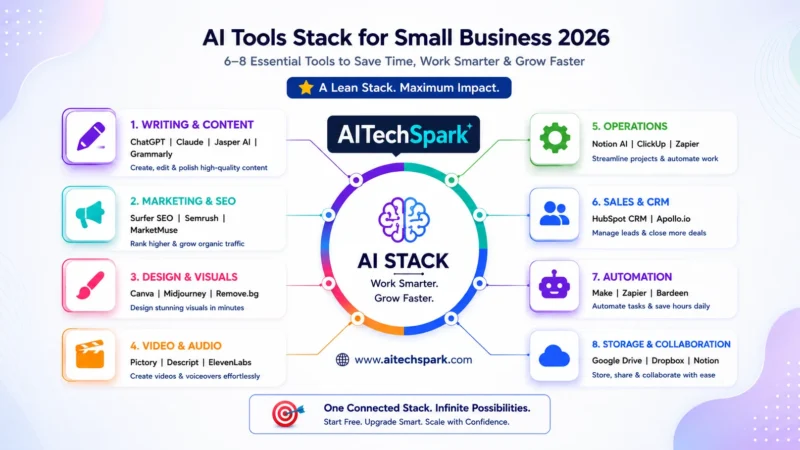 AI Tools Stack for Small Business 2026

6–8 Essential Tools to Save Time, Work Smarter & Grow Faster

A Lean Stack. Maximum Impact.

1. WRITING & CONTENT
ChatGPT | Claude | Jasper AI | Grammarly
Create, edit & polish high-quality content

2. MARKETING & SEO
Surfer SEO | Semrush | MarketMuse
Rank higher & grow organic traffic

3. DESIGN & VISUALS
Canva | Midjourney | Remove.bg
Design stunning visuals in minutes

4. VIDEO & AUDIO
Pictory | Descript | ElevenLabs
Create videos & voiceovers effortlessly

AITechSpark

AI STACK
Work Smarter. Grow Faster.

www.aitechspark.com

5. OPERATIONS
Notion AI | ClickUp | Zapier
Streamline projects & automate work

6. SALES & CRM
HubSpot CRM | Apollo.io
Manage leads & close more deals

7. AUTOMATION
Make | Zapier | Bardeen
Automate tasks & save hours daily

8. STORAGE & COLLABORATION
Google Drive | Dropbox | Notion
Store, share & collaborate with ease

One Connected Stack. Infinite Possibilities.
Start Free. Upgrade Smart. Scale with Confidence.